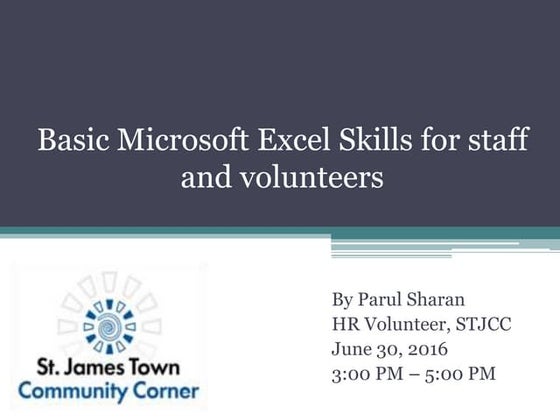 Basic Microsoft Excel Skills for staff and volunteers

St. James Town
Community Corner

By Parul Sharan
HR Volunteer, STJCC
June 30, 2016
3:00 PM – 5:00 PM